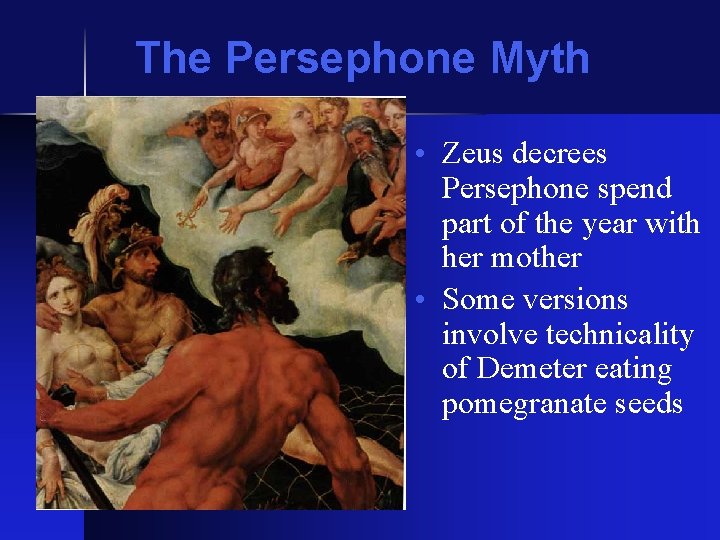 The Persephone Myth

• Zeus decrees Persephone spend part of the year with her mother
• Some versions involve technicality of Demeter eating pomegranate seeds